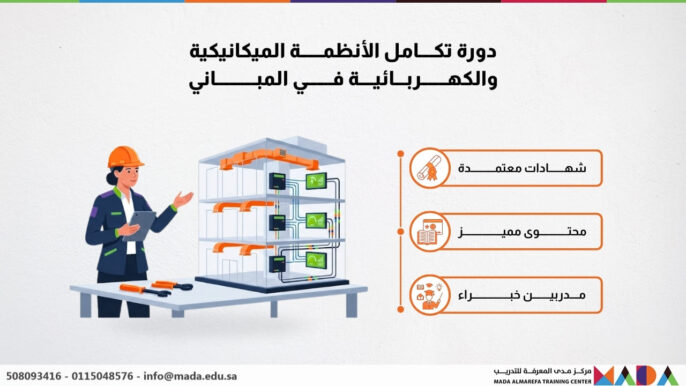 دورة تكامل الأنظمة الميكانيكية والكهربائية في المباني

شهادات معتمدة

محتوى مميز

مدربين خبراء

508093416 - 0115048576 - info@mada.edu.sa

مركز مدى المعرفة للتدريب
MADA ALMAREFA TRAINING CENTER
MADA